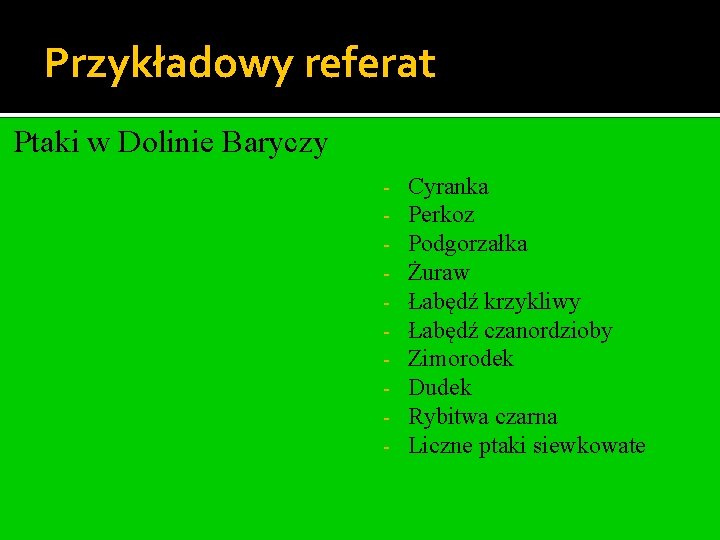 Przykładowy referat

Ptaki w Dolinie Baryczy

- Cyranka
- Perkoz
- Podgorzałka
- Żuraw
- Łabędź krzykliwy
- Łabędź czanordzioby
- Zimorodek
- Dudek
- Rybitwa czarna
- Liczne ptaki siewkowate